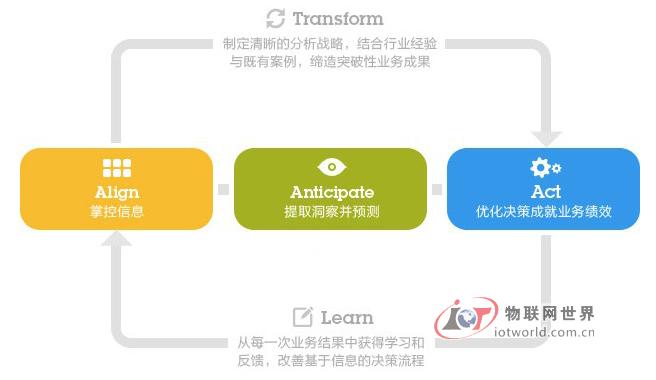 Transform
制定清晰的分析战略，结合行业经验与既有案例，缔造突破性业务成果

Align
掌控信息

Anticipate
提取洞察并预测

Act
优化决策成就业务绩效

Learn
从每一次业务结果中获得学习和反馈，改善基于信息的决策流程

IOT
物联网世界
iotworld.com.cn